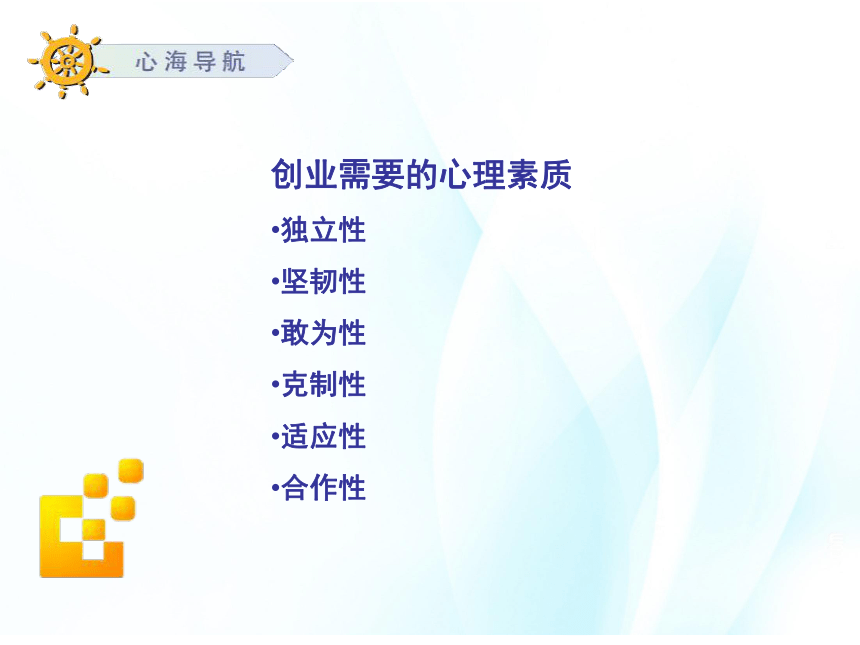 心海导航

创业需要的心理素质

•独立性

•坚韧性

•敢为性

•克制性

•适应性

•合作性